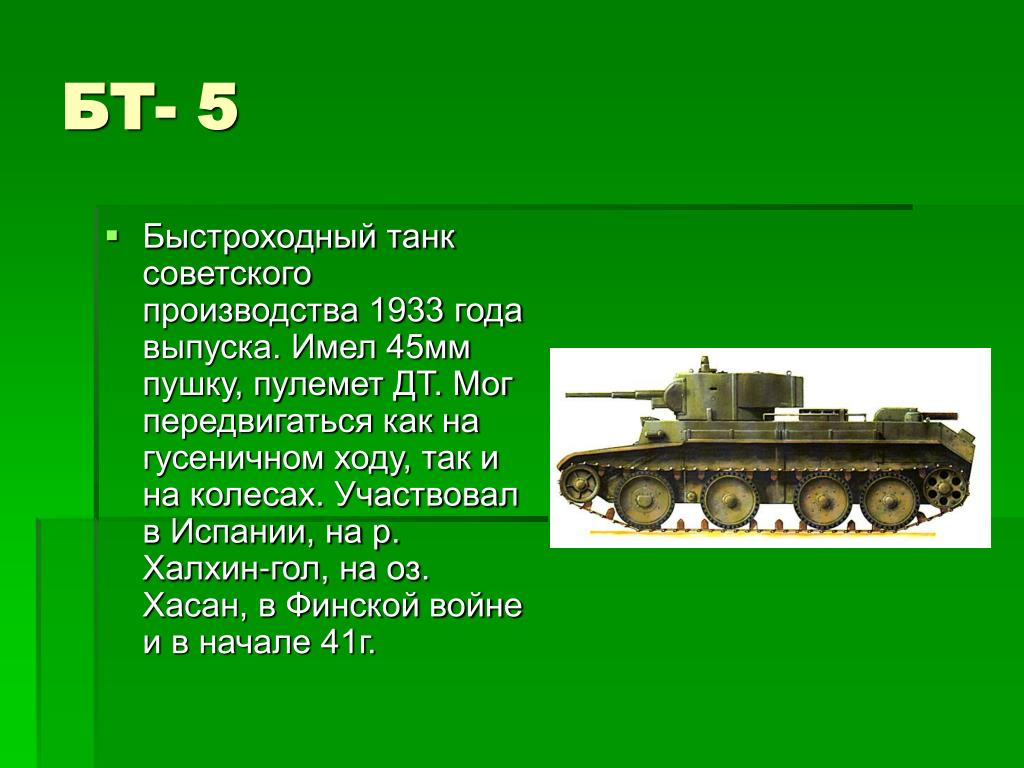 БТ- 5

Быстроходный танк советского производства 1933 года выпуска. Имел 45мм пушку, пулемет ДТ. Мог передвигаться как на гусеничном ходу, так и на колесах. Участвовал в Испании, на р. Халхин-гол, на оз. Хасан, в Финской войне и в начале 41г.